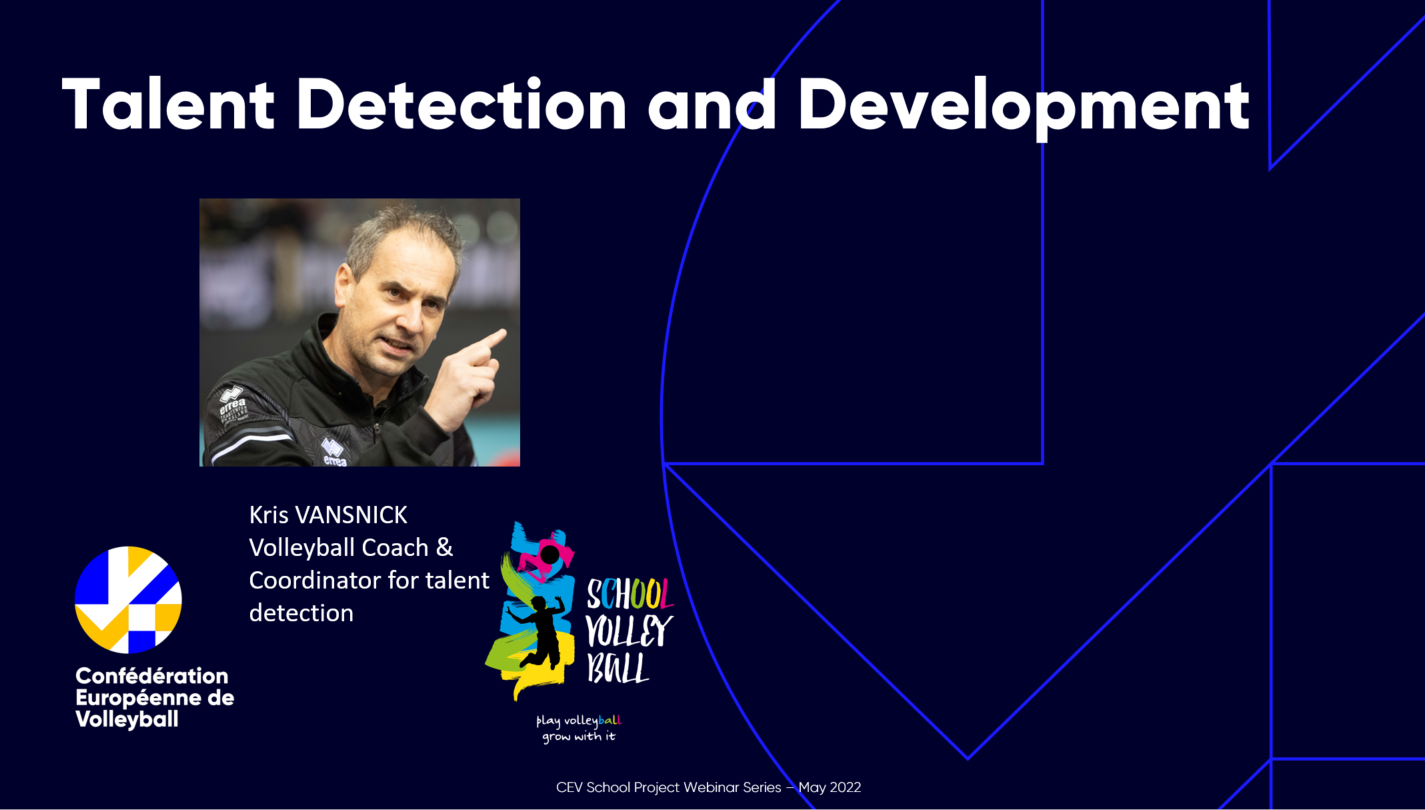 Talent Detection and Development

errea

errea

Kris VANSNICK
Volleyball Coach &
Coordinator for talent detection

Confédération Européenne de Volleyball

SCHOOL VOLLEY BALL

play volleyball grow with it

CEV School Project Webinar Series – May 2022